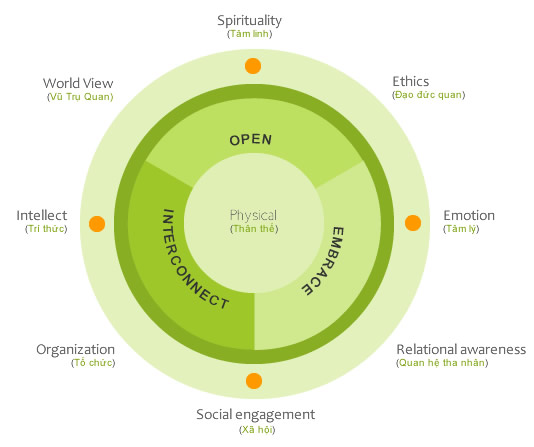 Spirituality
(Tâm linh)

World View
(Vũ Trụ Quan)

Ethics
(Đạo đức quan)

OPEN

Intellect
(Tri thức)

INTERCONNECT

Physical
(Thân thể)

EMBRACE

Emotion
(Tâm lý)

Organization
(Tổ chức)

Relational awareness
(Quan hệ tha nhân)

Social engagement
(Xã hội)